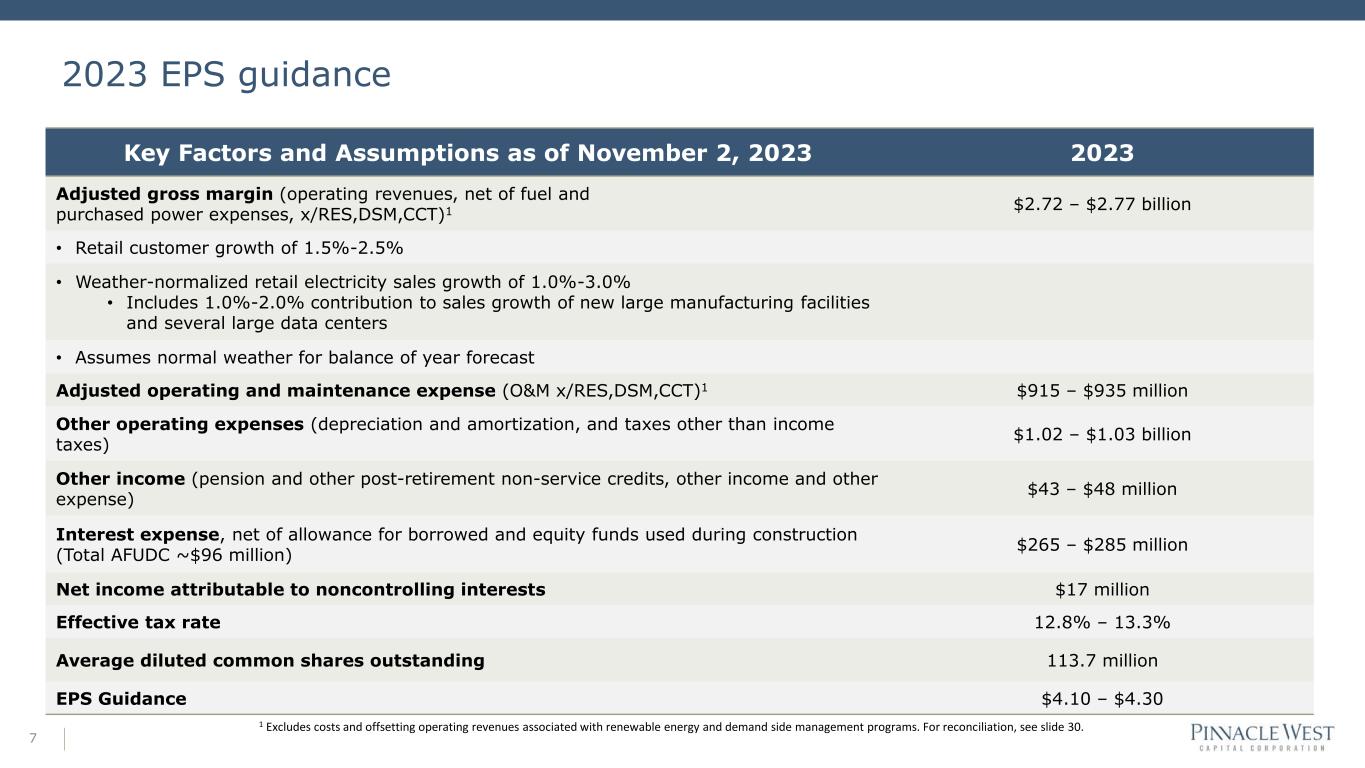 2023 EPS guidance

| Key Factors and Assumptions as of November 2, 2023 | 2023 |
|---|---|
| **Adjusted gross margin** (operating revenues, net of fuel and purchased power expenses, x/RES,DSM,CCT)$^1$ | \$2.72 – \$2.77 billion |
| • Retail customer growth of 1.5%-2.5% | |
| • Weather-normalized retail electricity sales growth of 1.0%-3.0% • Includes 1.0%-2.0% contribution to sales growth of new large manufacturing facilities and several large data centers | |
| • Assumes normal weather for balance of year forecast | |
| **Adjusted operating and maintenance expense** (O&M x/RES,DSM,CCT)$^1$ | \$915 – \$935 million |
| **Other operating expenses** (depreciation and amortization, and taxes other than income taxes) | \$1.02 – \$1.03 billion |
| **Other income** (pension and other post-retirement non-service credits, other income and other expense) | \$43 – \$48 million |
| **Interest expense**, net of allowance for borrowed and equity funds used during construction (Total AFUDC ~\$96 million) | \$265 – \$285 million |
| **Net income attributable to noncontrolling interests** | \$17 million |
| **Effective tax rate** | 12.8% – 13.3% |
| **Average diluted common shares outstanding** | 113.7 million |
| **EPS Guidance** | \$4.10 – \$4.30 |

$^1$ Excludes costs and offsetting operating revenues associated with renewable energy and demand side management programs. For reconciliation, see slide 30.

7

PINNACLE WEST
CAPITAL CORPORATION